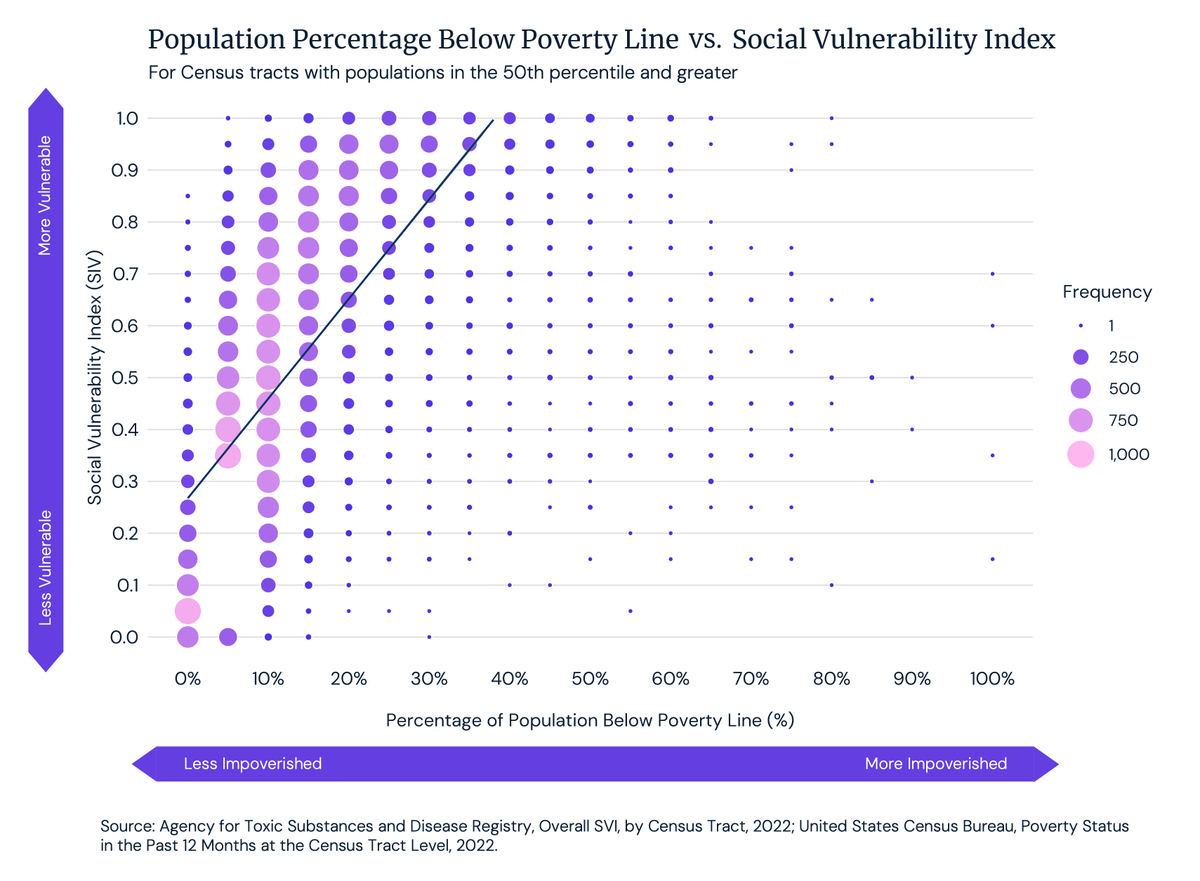 Population Percentage Below Poverty Line vs. Social Vulnerability Index

For Census tracts with populations in the 50th percentile and greater

More Vulnerable

Less Vulnerable

Social Vulnerability Index (SIV)

1.0
0.9
0.8
0.7
0.6
0.5
0.4
0.3
0.2
0.1
0.0

0%
10%
20%
30%
40%
50%
60%
70%
80%
90%
100%

Percentage of Population Below Poverty Line (%)

Frequency
1
250
500
750
1,000

Less Impoverished

More Impoverished

Source: Agency for Toxic Substances and Disease Registry, Overall SVI, by Census Tract, 2022; United States Census Bureau, Poverty Status in the Past 12 Months at the Census Tract Level, 2022.